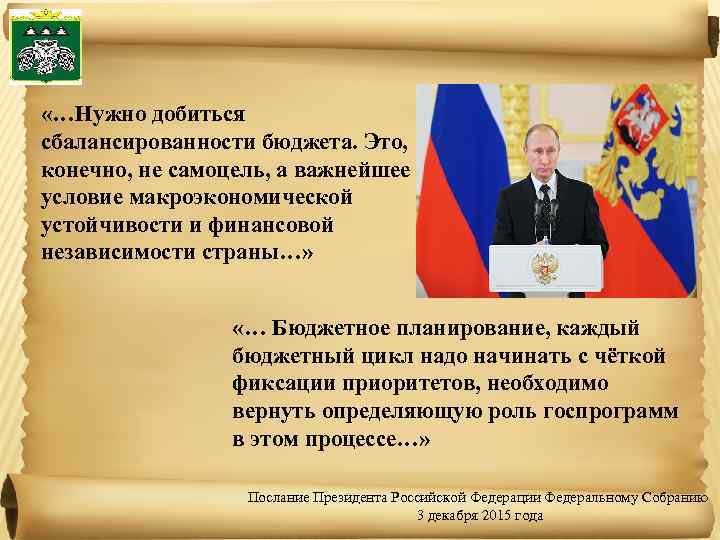 «…Нужно добиться сбалансированности бюджета. Это, конечно, не самоцель, а важнейшее условие макроэкономической устойчивости и финансовой независимости страны…»

«… Бюджетное планирование, каждый бюджетный цикл надо начинать с чёткой фиксации приоритетов, необходимо вернуть определяющую роль госпрограмм в этом процессе…»

Послание Президента Российской Федерации Федеральному Собранию
3 декабря 2015 года